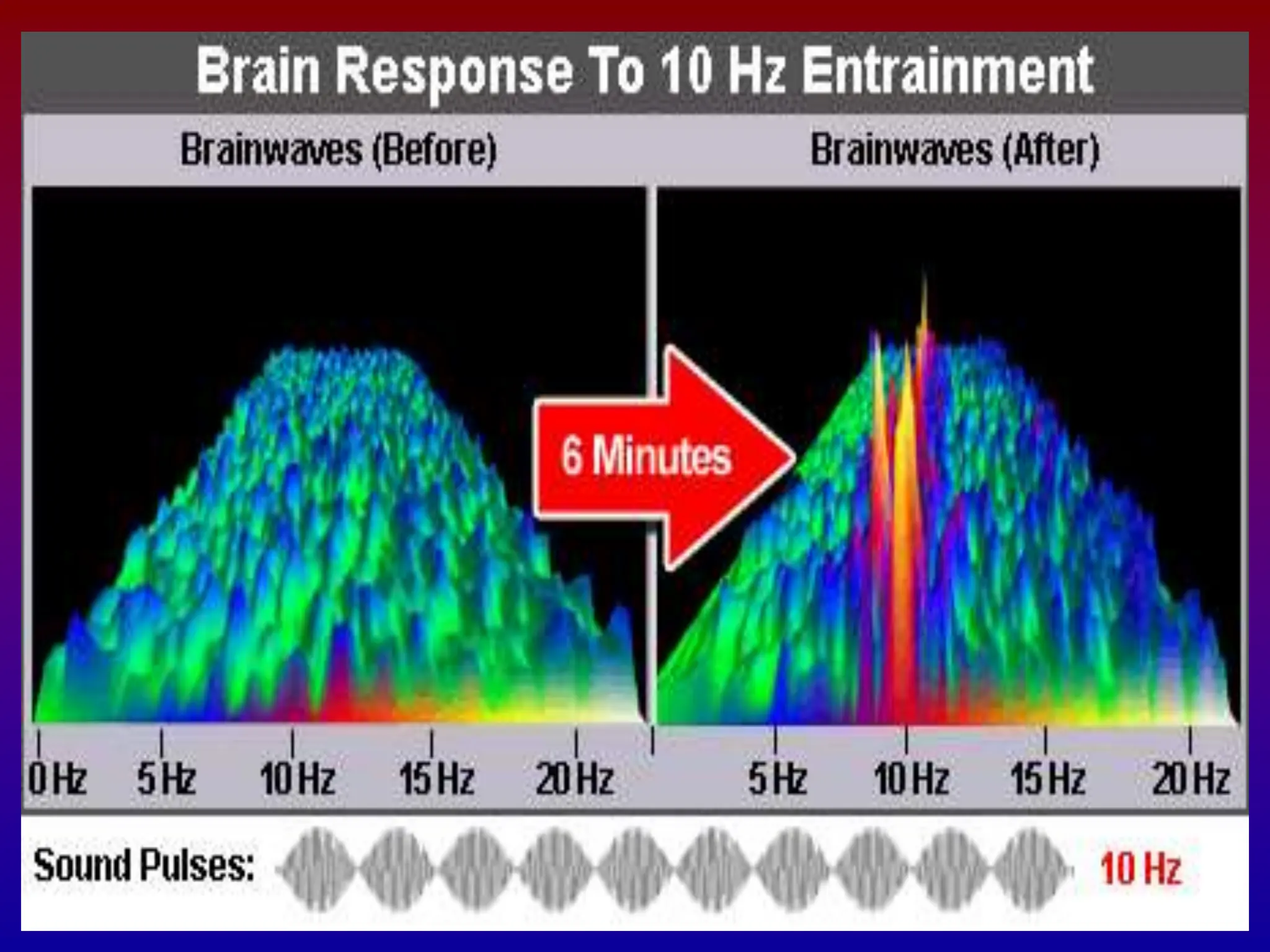 Brain Response To 10 Hz Entrainment

Brainwaves (Before)

Brainwaves (After)

6 Minutes

0 Hz 5 Hz 10 Hz 15 Hz 20 Hz

5 Hz 10 Hz 15 Hz 20 Hz

Sound Pulses: 10 Hz